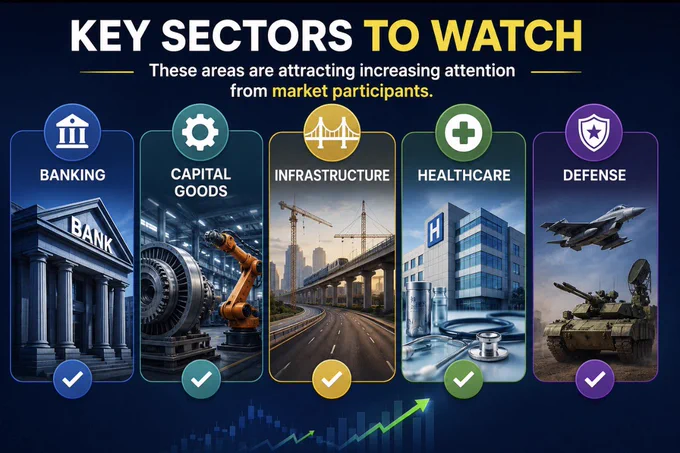 KEY SECTORS TO WATCH

These areas are attracting increasing attention from market participants.

BANKING

BANK

CAPITAL GOODS

INFRASTRUCTURE

HEALTHCARE

H

DEFENSE